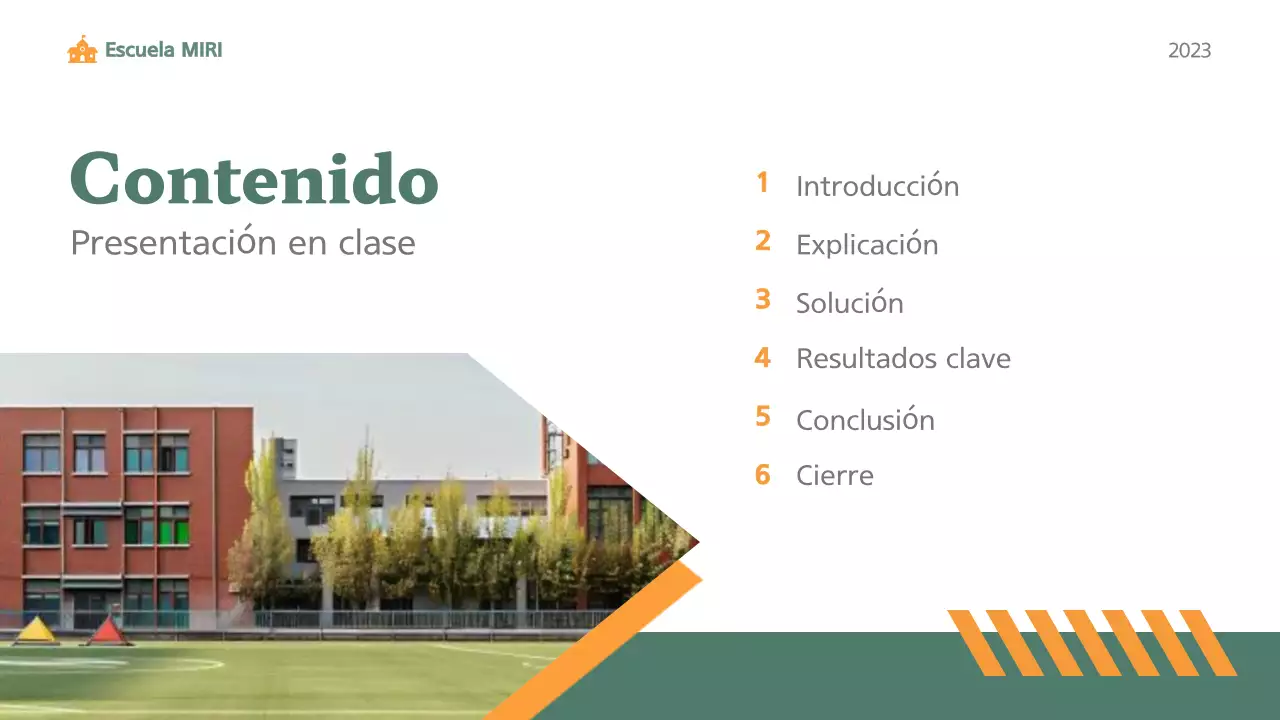 Escuela MIRI

2023

Contenido
Presentación en clase

1 Introducción
2 Explicación
3 Solución
4 Resultados clave
5 Conclusión
6 Cierre